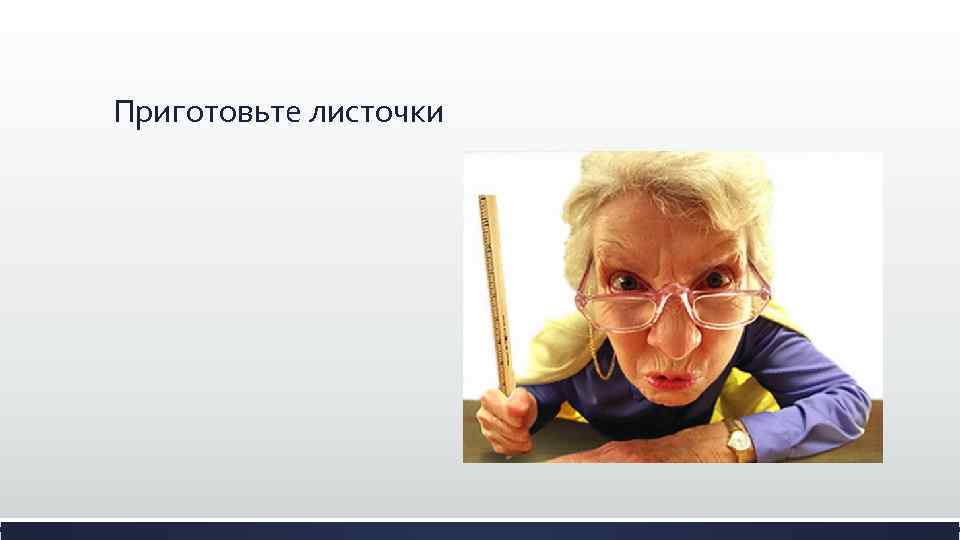 Приготовьте листочки